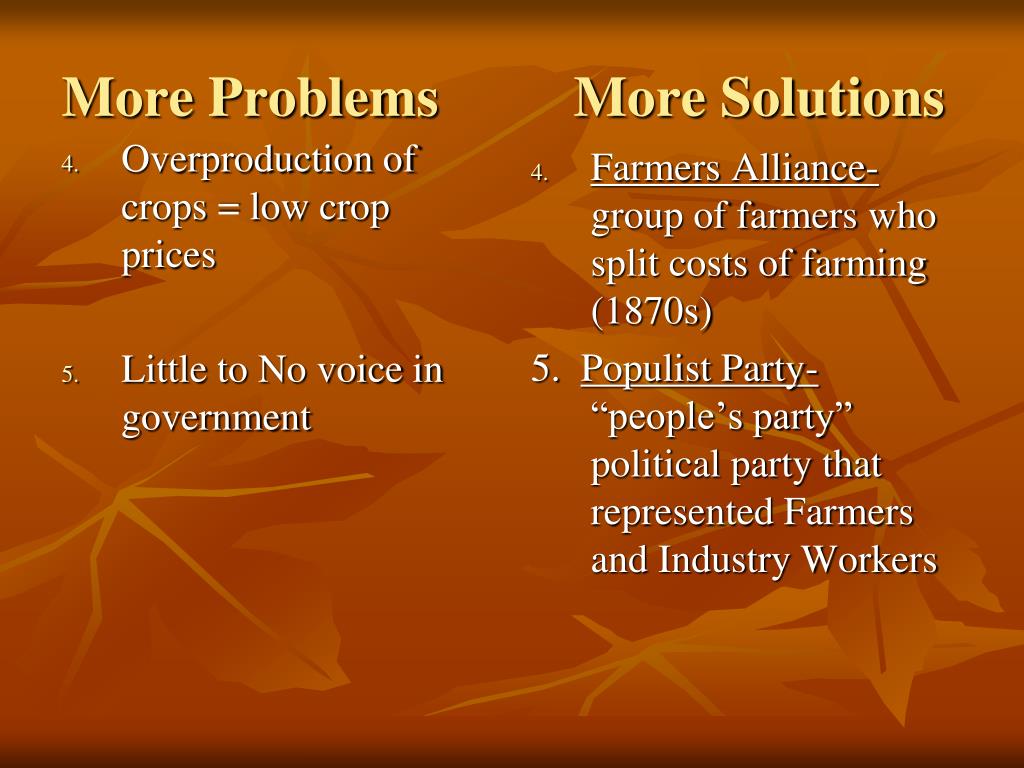 More Problems

4. Overproduction of crops = low crop prices

5. Little to No voice in government

More Solutions

4. Farmers Alliance- group of farmers who split costs of farming (1870s)

5. Populist Party- “people’s party” political party that represented Farmers and Industry Workers